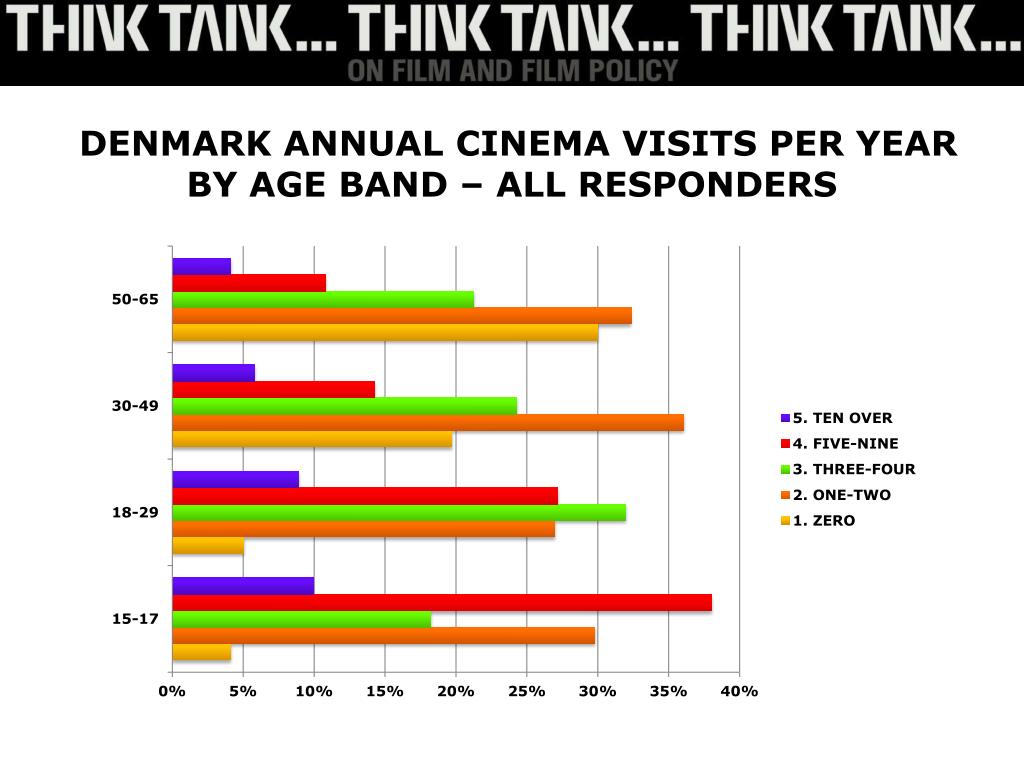 THINK TANK... THINK TANK... THINK TANK...
ON FILM AND FILM POLICY

DENMARK ANNUAL CINEMA VISITS PER YEAR BY AGE BAND – ALL RESPONDERS

50-65
30-49
18-29
15-17

0% 5% 10% 15% 20% 25% 30% 35% 40%

5. TEN OVER
4. FIVE-NINE
3. THREE-FOUR
2. ONE-TWO
1. ZERO